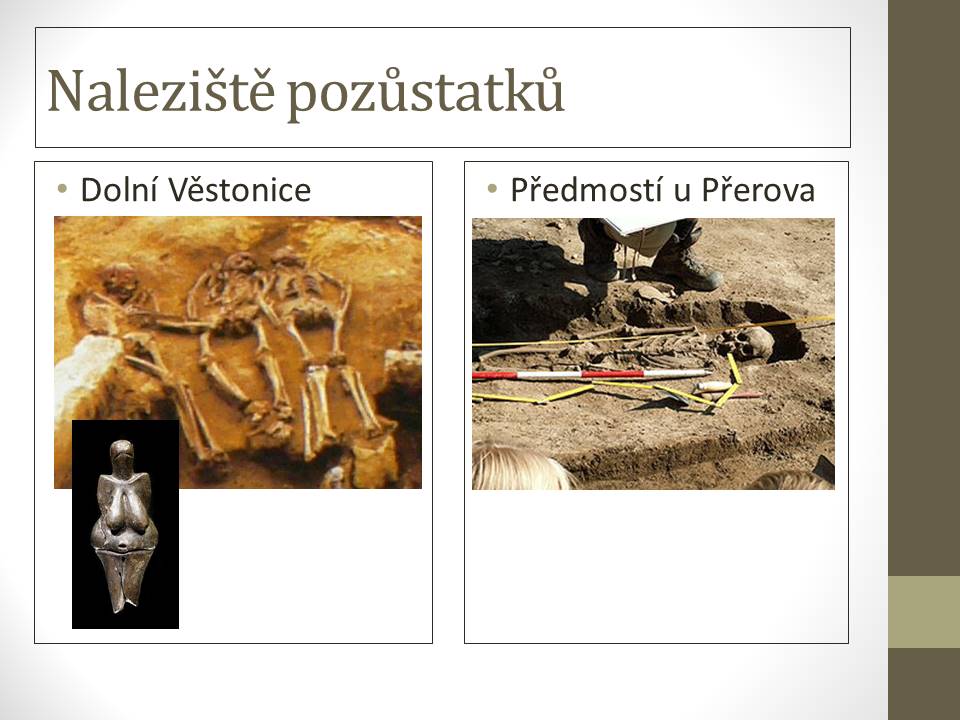 Naleziště pozůstatků

• Dolní Věstonice

• Předmostí u Přerova